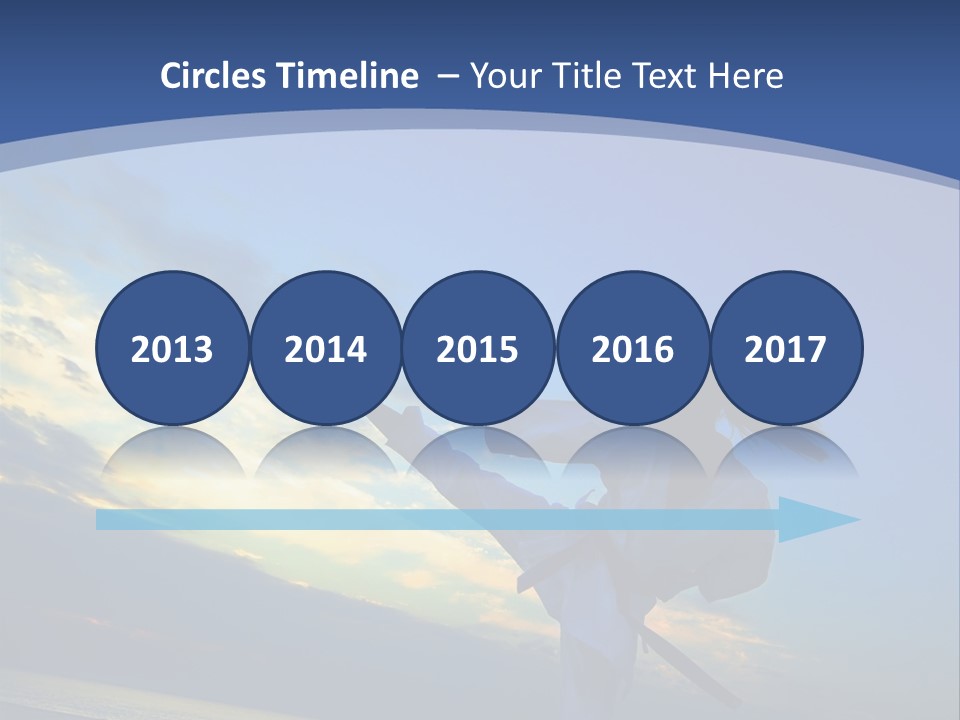 Circles Timeline – Your Title Text Here

2013 2014 2015 2016 2017